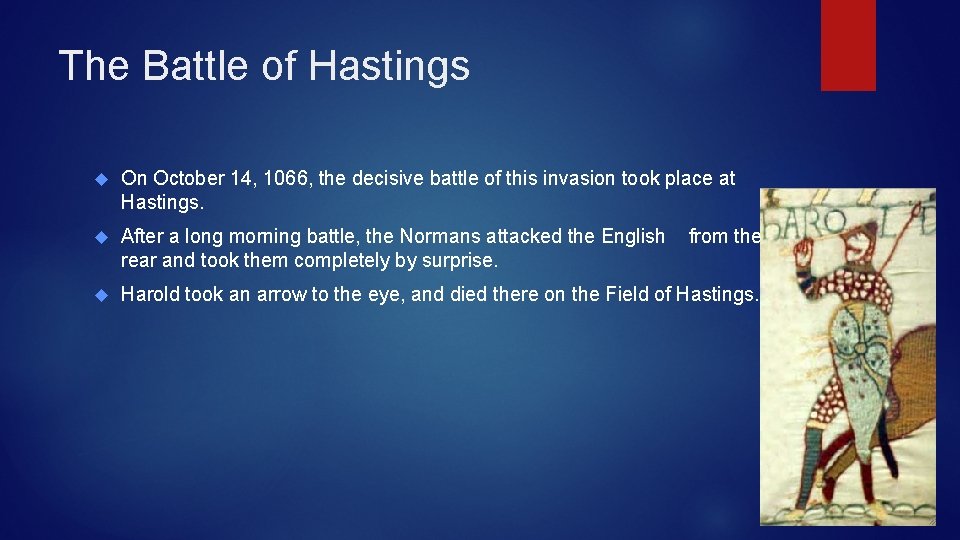 The Battle of Hastings

On October 14, 1066, the decisive battle of this invasion took place at Hastings.

After a long morning battle, the Normans attacked the English from the rear and took them completely by surprise.

Harold took an arrow to the eye, and died there on the Field of Hastings.

HAROLD